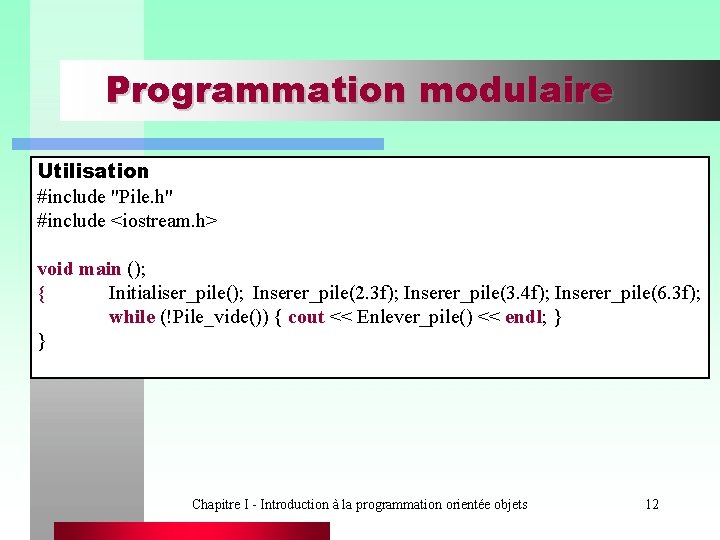 Programmation modulaire

Utilisation
#include "Pile.h"
#include <iostream.h>

void main ();
{ Initialiser_pile(); Inserer_pile(2.3f); Inserer_pile(3.4f); Inserer_pile(6.3f);
while (!Pile_vide()) { cout << Enlever_pile() << endl; }
}

Chapitre I - Introduction à la programmation orientée objets

12